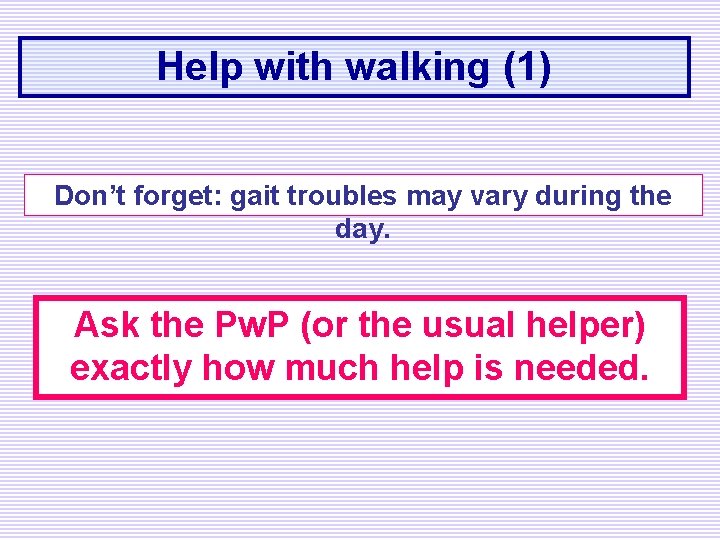 Help with walking (1)

Don’t forget: gait troubles may vary during the day.

Ask the PwP (or the usual helper) exactly how much help is needed.